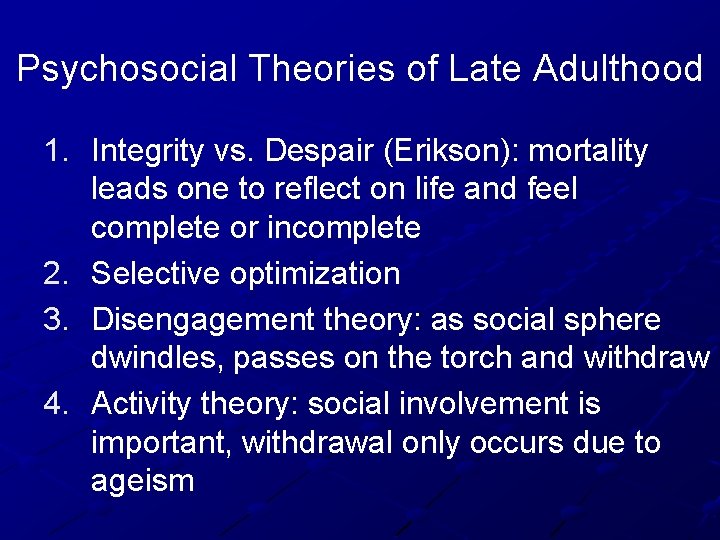 Psychosocial Theories of Late Adulthood

1. Integrity vs. Despair (Erikson): mortality leads one to reflect on life and feel complete or incomplete
2. Selective optimization
3. Disengagement theory: as social sphere dwindles, passes on the torch and withdraw
4. Activity theory: social involvement is important, withdrawal only occurs due to ageism